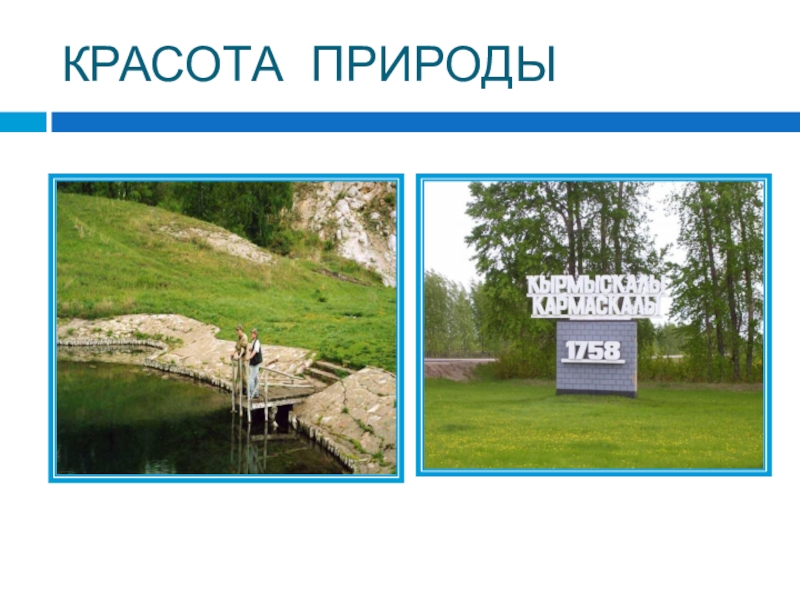 КРАСОТА ПРИРОДЫ

КЫРМЫСКАЛЫ
КАРМАСКАЛЫ
1758